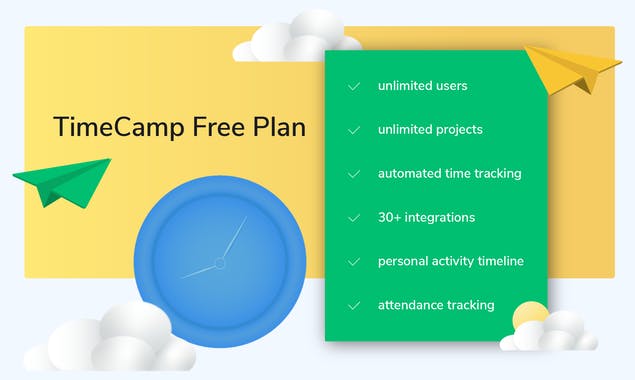 TimeCamp Free Plan

unlimited users

unlimited projects

automated time tracking

30+ integrations

personal activity timeline

attendance tracking